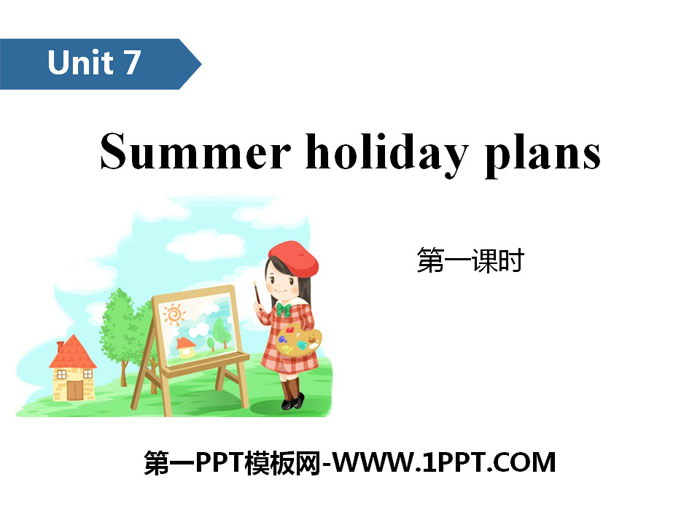 Unit 7

Summer holiday plans

第一课时

第一PPT模板网-WWW.1PPT.COM